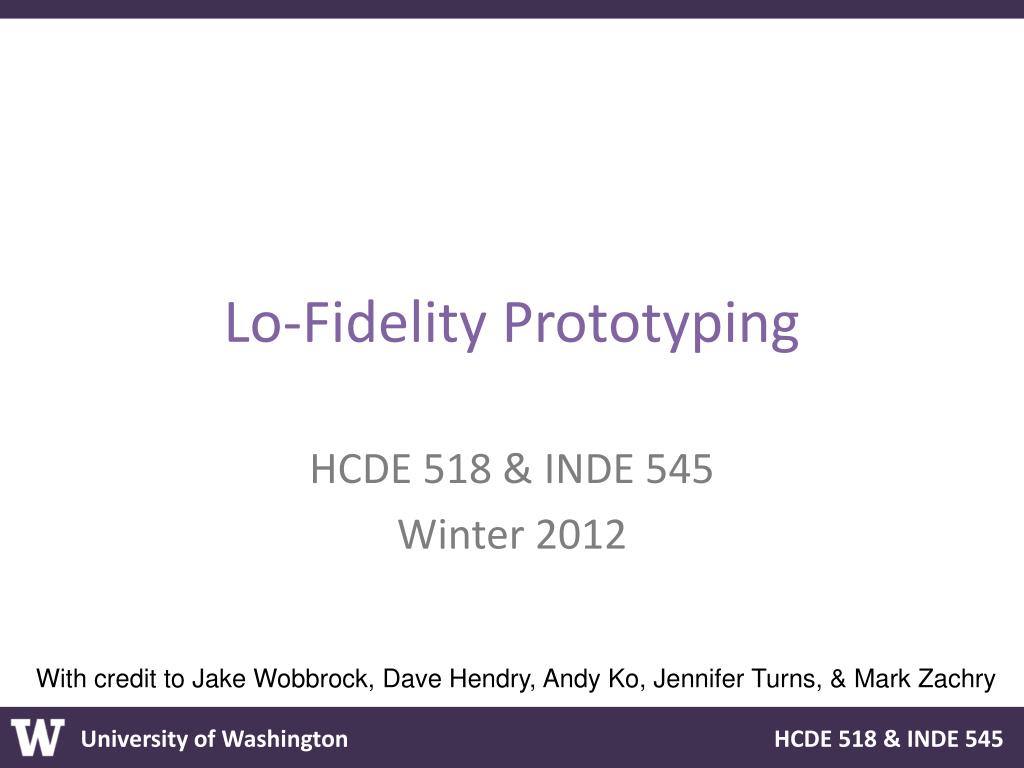 Lo-Fidelity Prototyping

HCDE 518 & INDE 545
Winter 2012

With credit to Jake Wobbrock, Dave Hendry, Andy Ko, Jennifer Turns, & Mark Zachry

W University of Washington

HCDE 518 & INDE 545